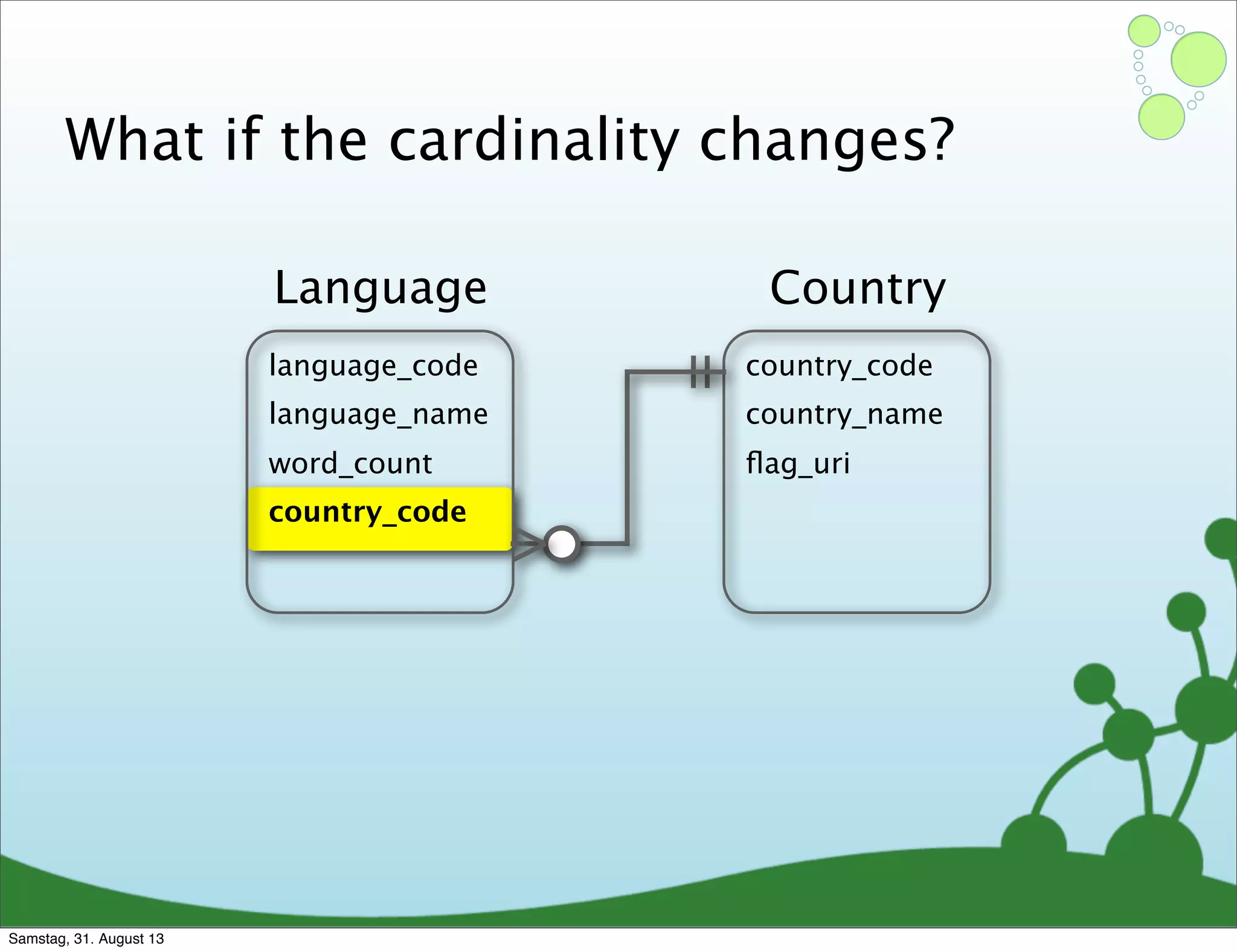 What if the cardinality changes?

Language

language_code
language_name
word_count
country_code

Country

country_code
country_name
flag_uri

Samstag, 31. August 13